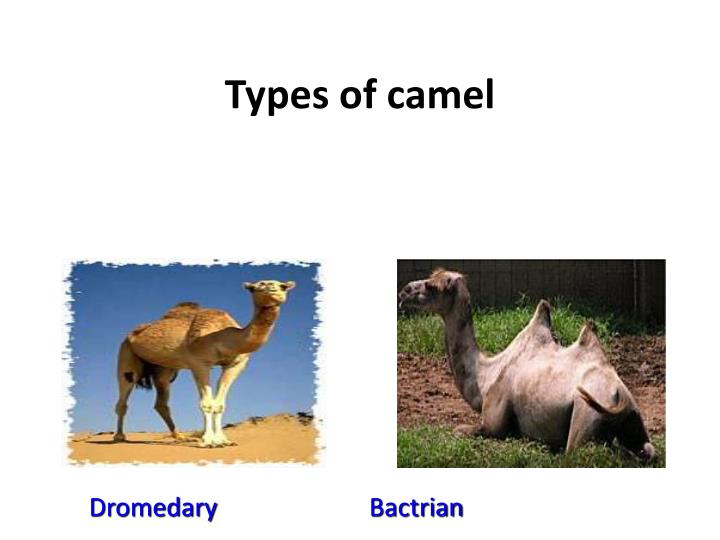 Types of camel

Dromedary

Bactrian